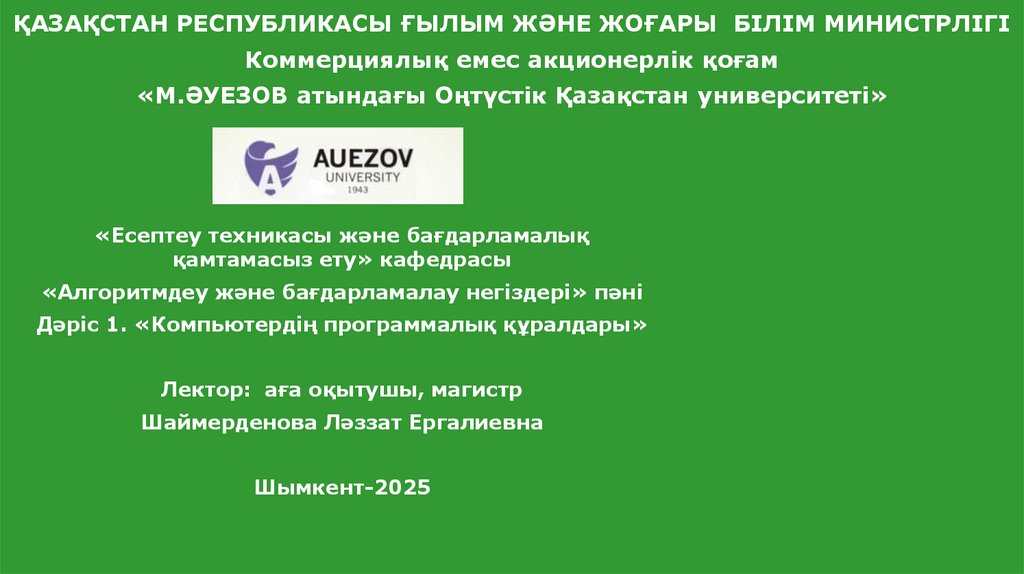 ҚАЗАҚСТАН РЕСПУБЛИКАСЫ ҒЫЛЫМ ЖӘНЕ ЖОҒАРЫ БІЛІМ МИНИСТРЛІГІ
Коммерциялық емес акционерлік қоғам
«М.ӘУЕЗОВ атындағы Оңтүстік Қазақстан университеті»

AUEZOV
UNIVERSITY
1943

«Есептеу техникасы және бағдарламалық қамтамасыз ету» кафедрасы
«Алгоритмдеу және бағдарламалау негіздері» пәні
Дәріс 1. «Компьютердің программалық құралдары»

Лектор: аға оқытушы, магистр
Шаймерденова Ләззат Ергалиевна

Шымкент-2025